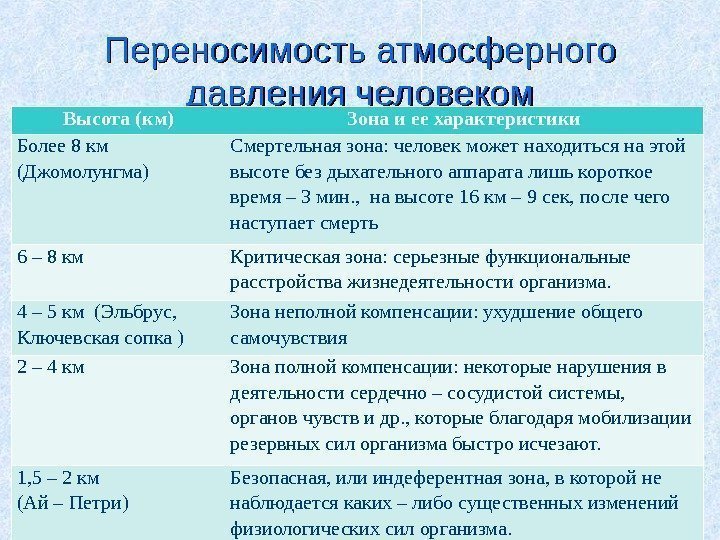 Переносимость атмосферного давления человеком

| Высота (км) | Зона и ее характеристики |
|---|---|
| Более 8 км (Джомолунгма) | Смертельная зона: человек может находиться на этой высоте без дыхательного аппарата лишь короткое время – 3 мин., на высоте 16 км – 9 сек, после чего наступает смерть |
| 6 – 8 км | Критическая зона: серьезные функциональные расстройства жизнедеятельности организма. |
| 4 – 5 км (Эльбрус, Ключевская сопка ) | Зона неполной компенсации: ухудшение общего самочувствия |
| 2 – 4 км | Зона полной компенсации: некоторые нарушения в деятельности сердечно – сосудистой системы, органов чувств и др., которые благодаря мобилизации резервных сил организма быстро исчезают. |
| 1,5 – 2 км (Ай – Петри) | Безопасная, или индеферентная зона, в которой не наблюдается каких – либо существенных изменений физиологических сил организма. |